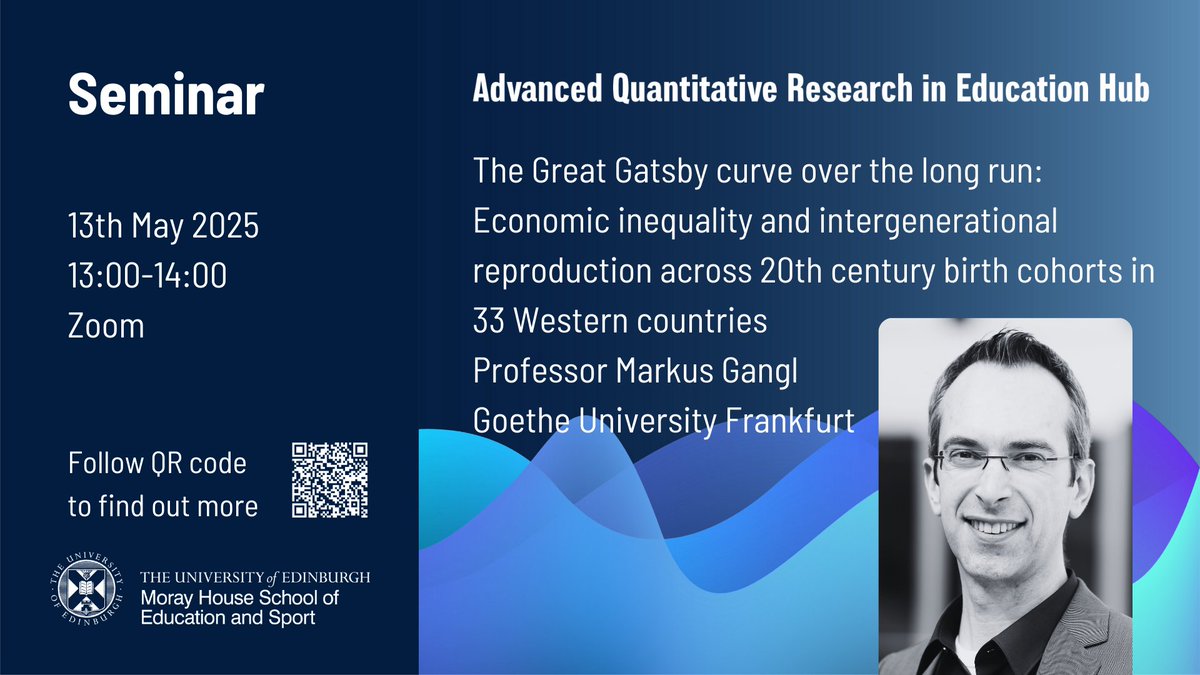 Seminar

13th May 2025
13:00-14:00
Zoom

Follow QR code to find out more

THE UNIVERSITY of EDINBURGH
Moray House School of Education and Sport

Advanced Quantitative Research in Education Hub

The Great Gatsby curve over the long run: Economic inequality and intergenerational reproduction across 20th century birth cohorts in 33 Western countries
Professor Markus Gangl
Goethe University Frankfurt